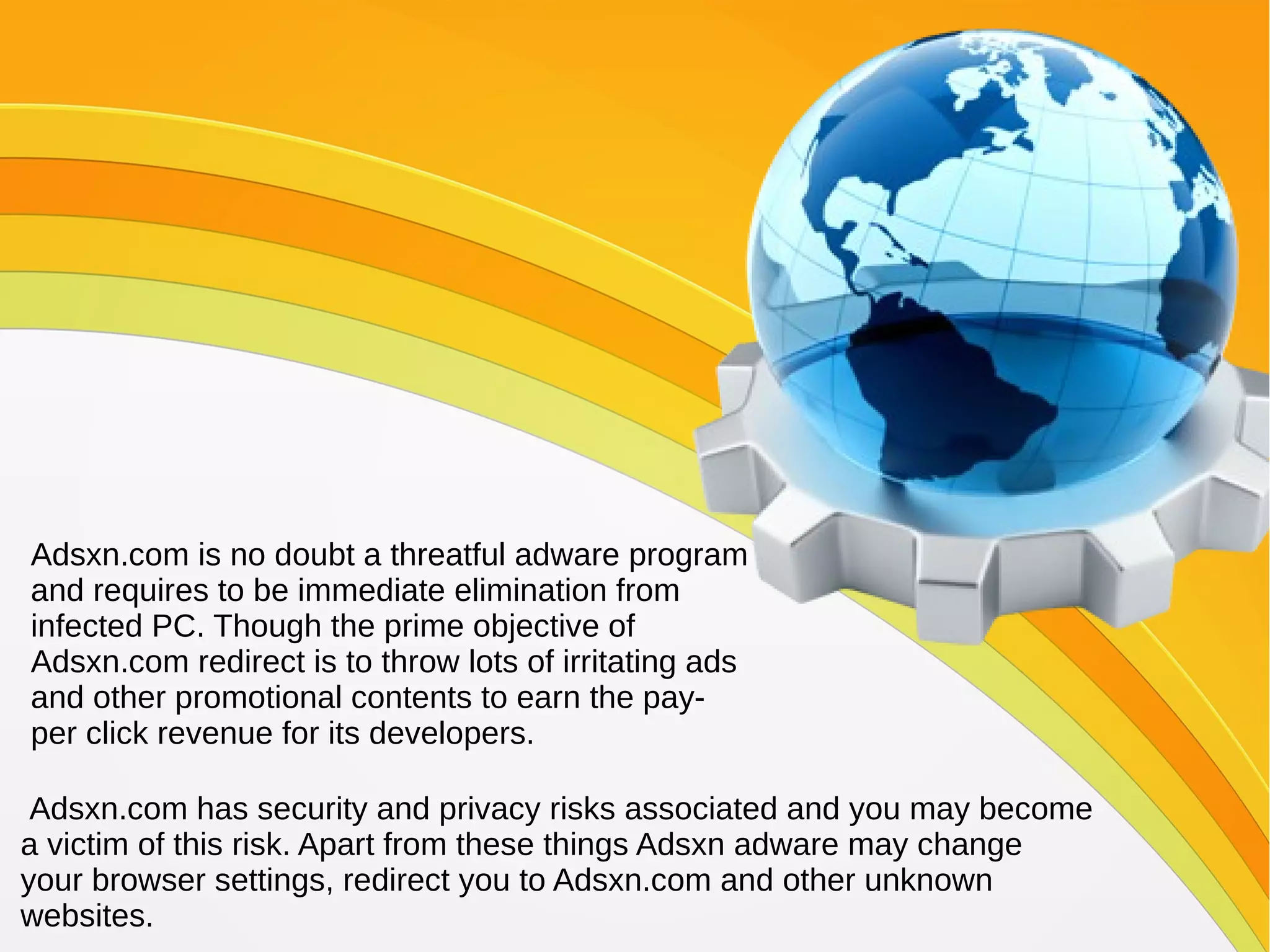 Adsxn.com is no doubt a threatful adware program and requires to be immediate elimination from infected PC. Though the prime objective of Adsxn.com redirect is to throw lots of irritating ads and other promotional contents to earn the pay-per click revenue for its developers.

Adsxn.com has security and privacy risks associated and you may become a victim of this risk. Apart from these things Adsxn adware may change your browser settings, redirect you to Adsxn.com and other unknown websites.